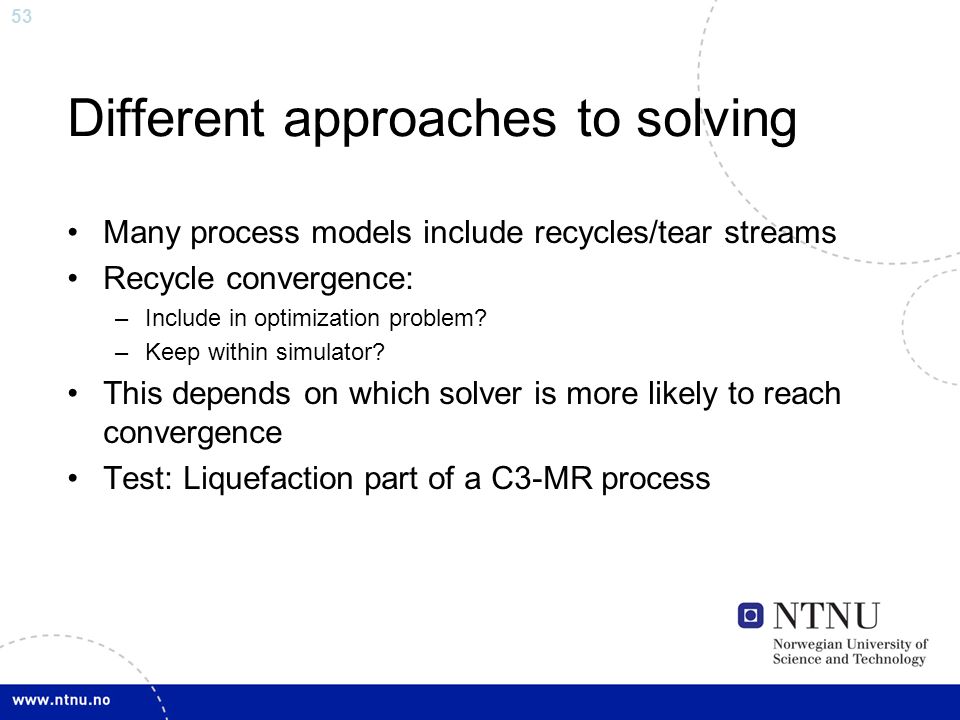 53

Different approaches to solving

• Many process models include recycles/tear streams
• Recycle convergence:
– Include in optimization problem?
– Keep within simulator?
• This depends on which solver is more likely to reach convergence
• Test: Liquefaction part of a C3-MR process

NTNU
Norwegian University of Science and Technology

www.ntnu.no